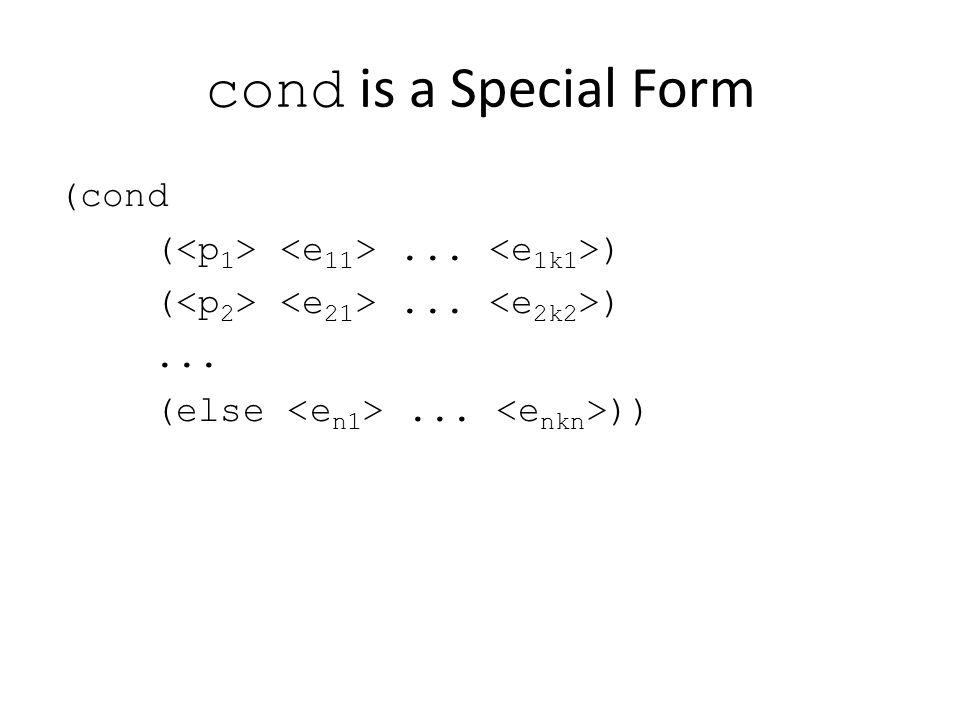 cond is a Special Form

(cond
($<p_1>$ $<e_{11}>$ ... $<e_{1k1}>$)
($<p_2>$ $<e_{21}>$ ... $<e_{2k2}>$)
...
(else $<e_{n1}>$ ... $<e_{nkn}>$))